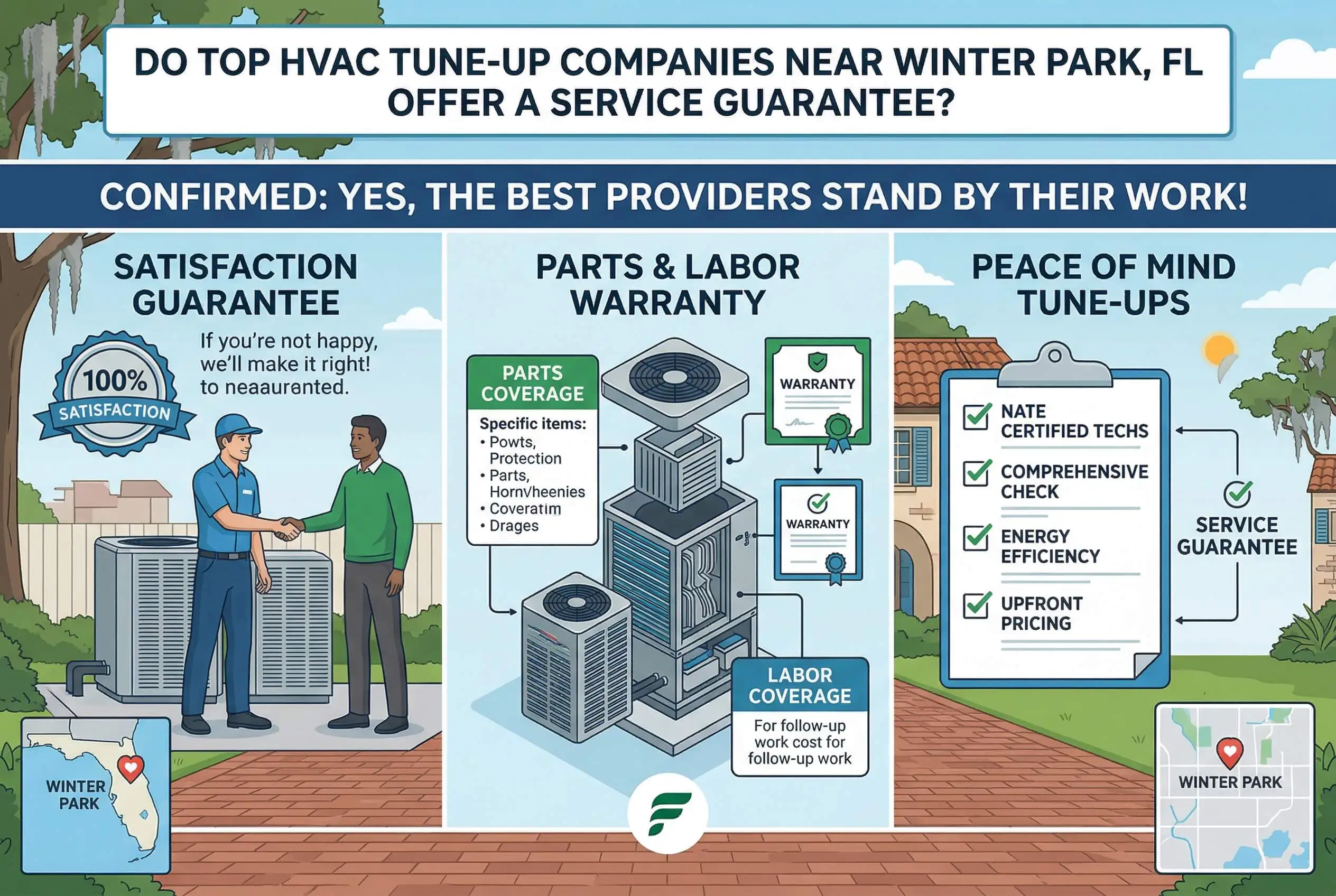 DO TOP HVAC TUNE-UP COMPANIES NEAR WINTER PARK, FL OFFER A SERVICE GUARANTEE?

CONFIRMED: YES, THE BEST PROVIDERS STAND BY THEIR WORK!

SATISFACTION GUARANTEE

100% SATISFACTION

If you're not happy, we'll make it right! to neaauranted.

WINTER PARK

PARTS & LABOR WARRANTY

PARTS COVERAGE

Specific items:
• Powts, Protection
• Parts, Hornvheenies
• Coveratim
• Drages

WARRANTY

WARRANTY

LABOR COVERAGE

For follow-up work cost for follow-up work

PEACE OF MIND TUNE-UPS

NATE CERTIFIED TECHS

COMPREHENSIVE CHECK

ENERGY EFFICIENCY

UPFRONT PRICING

SERVICE GUARANTEE

WINTER PARK